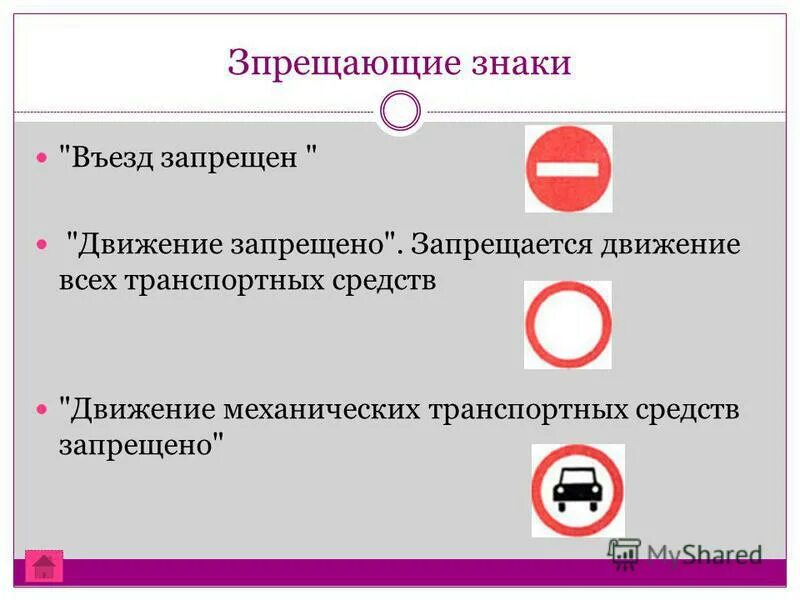 Зпрещающие знаки

"Въезд запрещен "

"Движение запрещено". Запрещается движение всех транспортных средств

"Движение механических транспортных средств запрещено"

MyShared